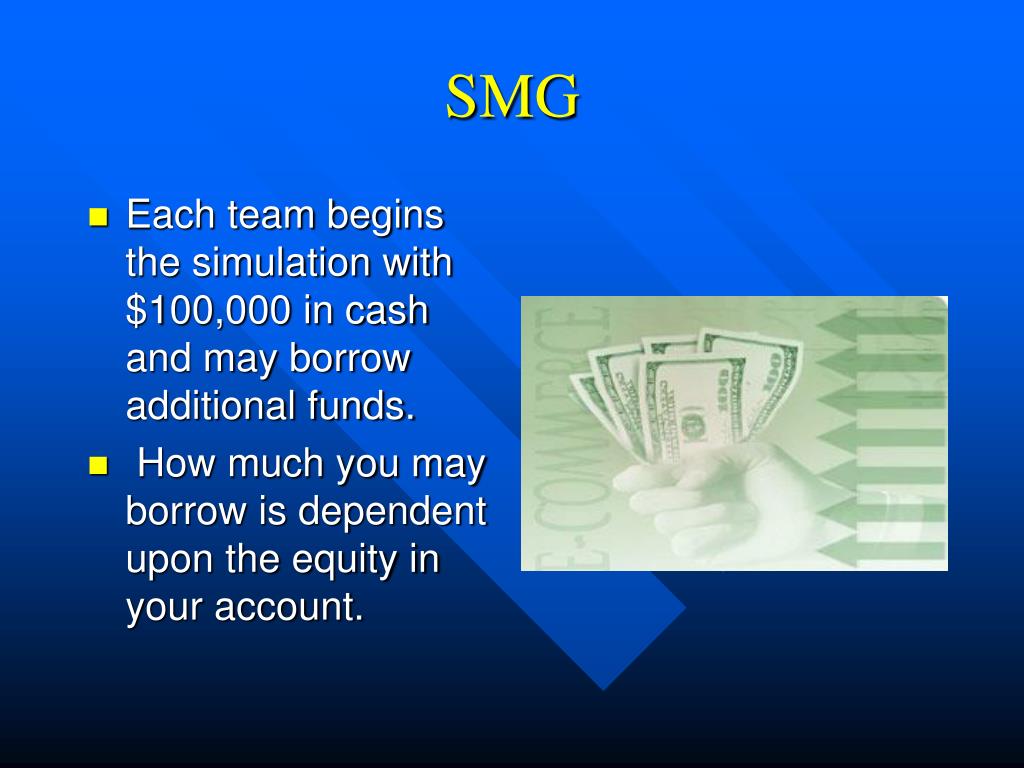 SMG

- Each team begins the simulation with \$100,000 in cash and may borrow additional funds.
- How much you may borrow is dependent upon the equity in your account.

E-COMMERCE